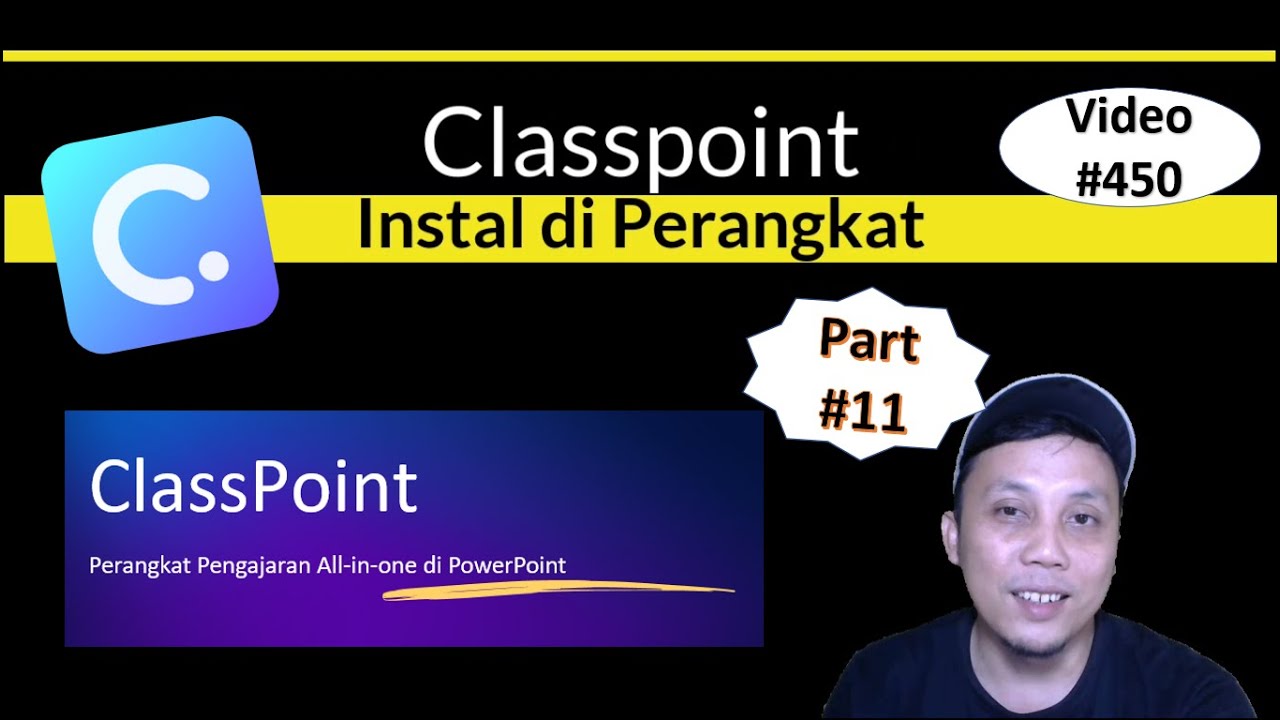 Classpoint

Instal di Perangkat

Video #450

Part #11

ClassPoint

Perangkat Pengajaran All-in-one di PowerPoint